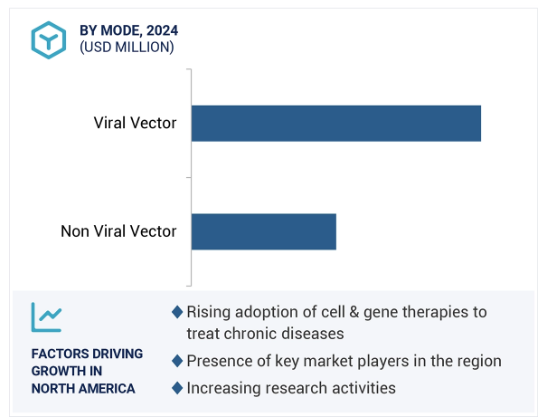 BY MODE, 2024
(USD MILLION)

Viral Vector

Non Viral Vector

FACTORS DRIVING GROWTH IN NORTH AMERICA

◆ Rising adoption of cell & gene therapies to treat chronic diseases
◆ Presence of key market players in the region
◆ Increasing research activities